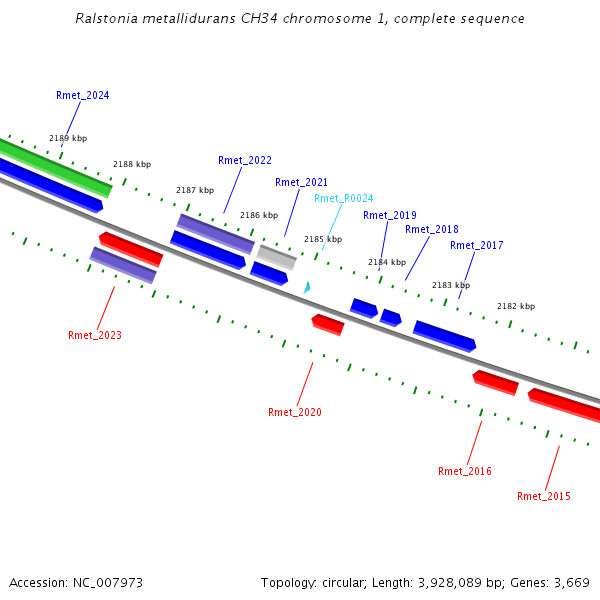 Ralstonia metallidurans CH34 chromosome 1, complete sequence

Rmet_2024
2189 kbp
2188 kbp
Rmet_2022
2187 kbp
Rmet_2021
Rmet_R0024
2186 kbp
Rmet_2019
Rmet_2018
2185 kbp
Rmet_2017
2184 kbp
2183 kbp
2182 kbp
Rmet_2023
Rmet_2020
Rmet_2016
Rmet_2015

Accession: NC_007973
Topology: circular; Length: 3,928,089 bp; Genes: 3,669